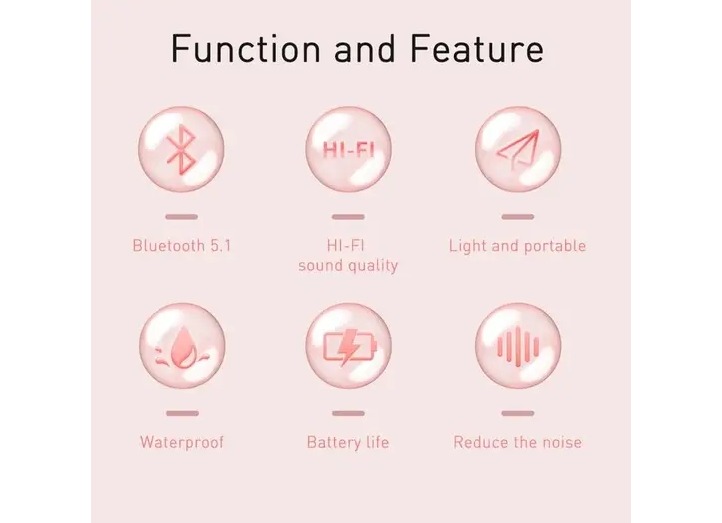 Function and Feature

HI-FI

Bluetooth 5.1

HI-FI sound quality

Light and portable

Waterproof

Battery life

Reduce the noise